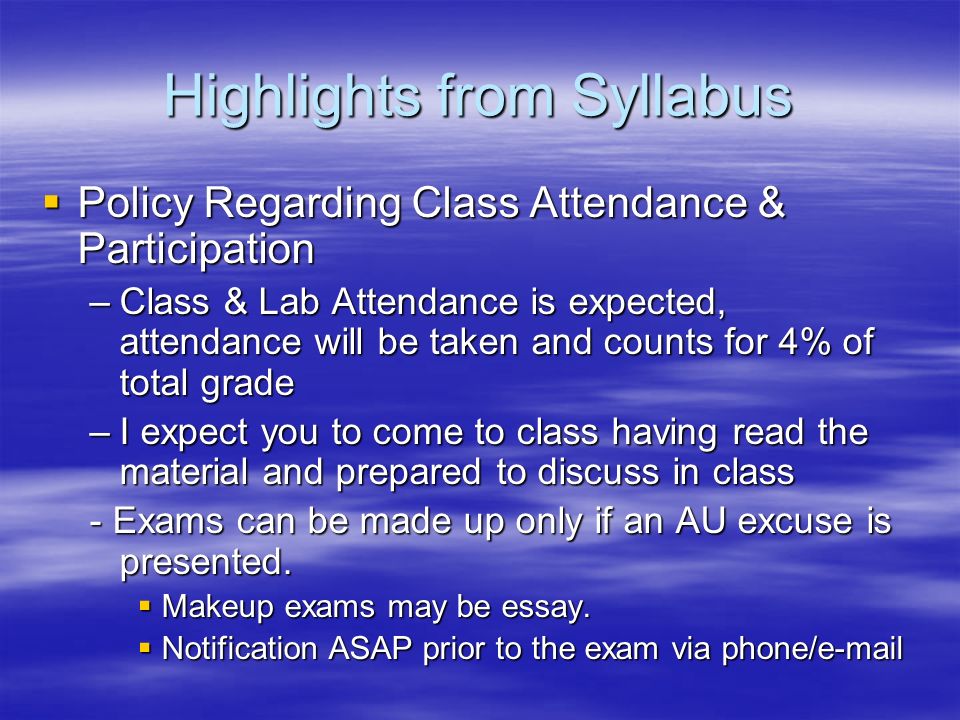 Highlights from Syllabus

▪ Policy Regarding Class Attendance & Participation

– Class & Lab Attendance is expected, attendance will be taken and counts for 4% of total grade

– I expect you to come to class having read the material and prepared to discuss in class

- Exams can be made up only if an AU excuse is presented.

▪ Makeup exams may be essay.

▪ Notification ASAP prior to the exam via phone/e-mail